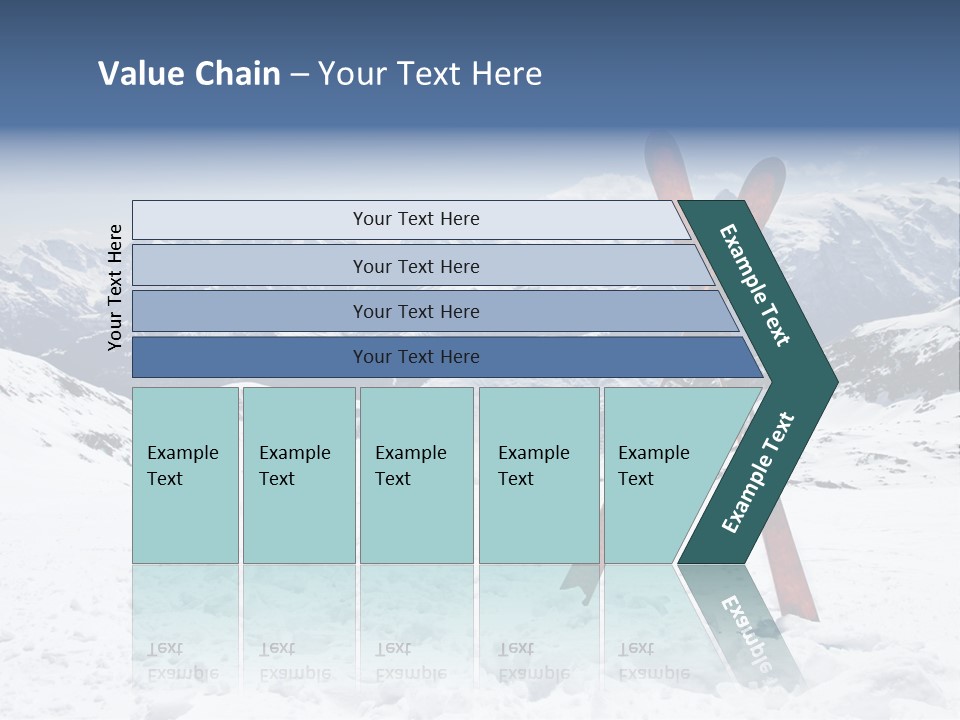 Value Chain – Your Text Here

Your Text Here

Your Text Here

Your Text Here

Your Text Here

Your Text Here

Example Text

Example Text

Example Text

Example Text

Example Text

Example Text

Example Text